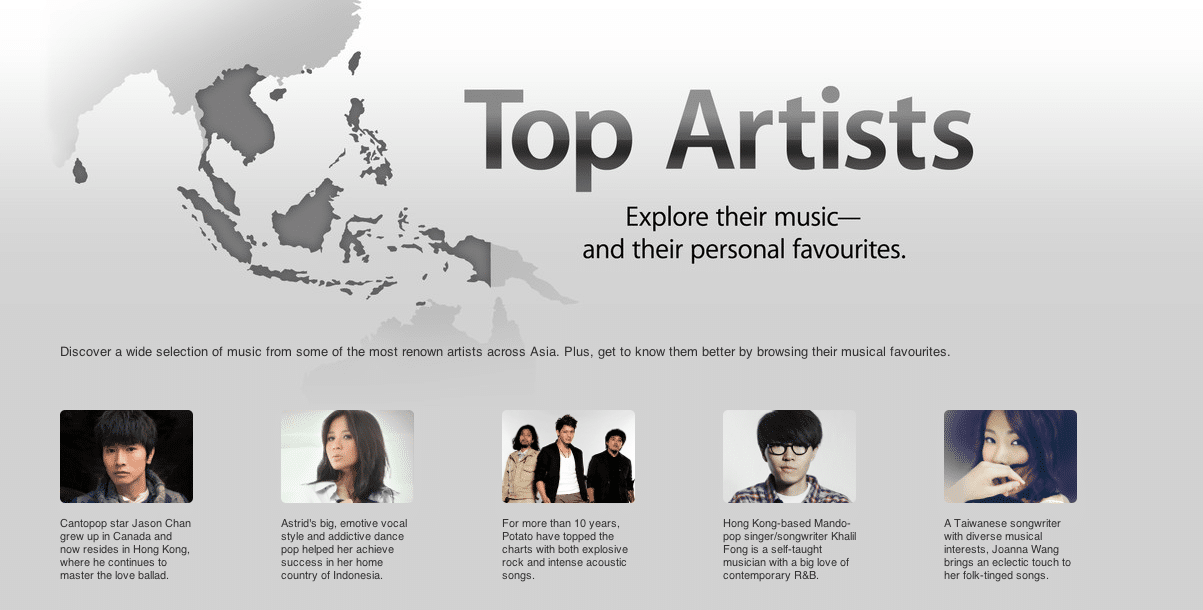 Top Artists

Explore their music—
and their personal favourites.

Discover a wide selection of music from some of the most renown artists across Asia. Plus, get to know them better by browsing their musical favourites.

Cantopop star Jason Chan grew up in Canada and now resides in Hong Kong, where he continues to master the love ballad.

Astrid's big, emotive vocal style and addictive dance pop helped her achieve success in her home country of Indonesia.

For more than 10 years, Potato have topped the charts with both explosive rock and intense acoustic songs.

Hong Kong-based Mando-pop singer/songwriter Khalil Fong is a self-taught musician with a big love of contemporary R&B.

A Taiwanese songwriter with diverse musical interests, Joanna Wang brings an eclectic touch to her folk-tinged songs.